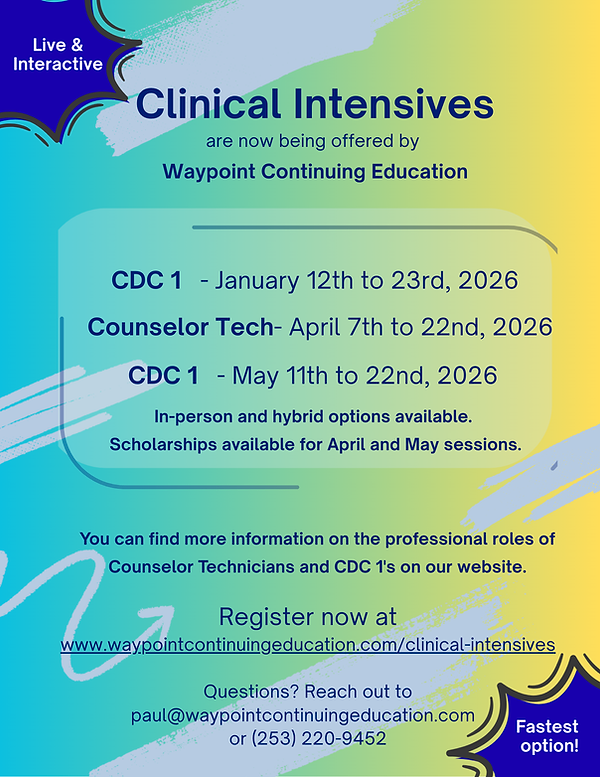 Live & Interactive

Clinical Intensives

are now being offered by

Waypoint Continuing Education

CDC 1 - January 12th to 23rd, 2026

Counselor Tech- April 7th to 22nd, 2026

CDC 1 - May 11th to 22nd, 2026

In-person and hybrid options available.
Scholarships available for April and May sessions.

You can find more information on the professional roles of Counselor Technicians and CDC 1's on our website.

Register now at
www.waypointcontinuingeducation.com/clinical-intensives

Questions? Reach out to
paul@waypointcontinuingeducation.com
or (253) 220-9452

Fastest option!